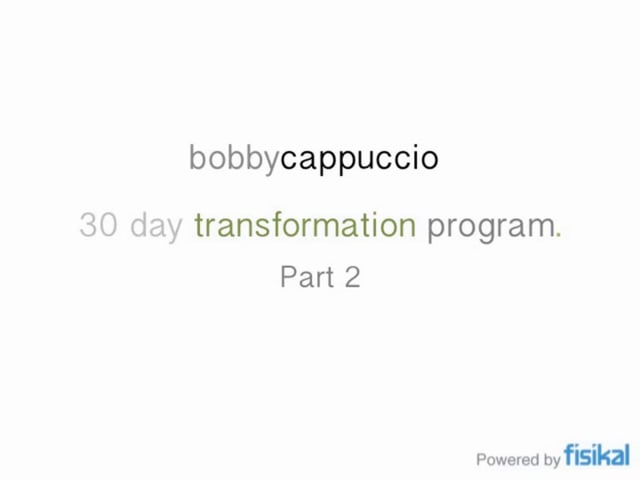 bobbycappuccio

30 day transformation program.

Part 2

Powered by fisikal